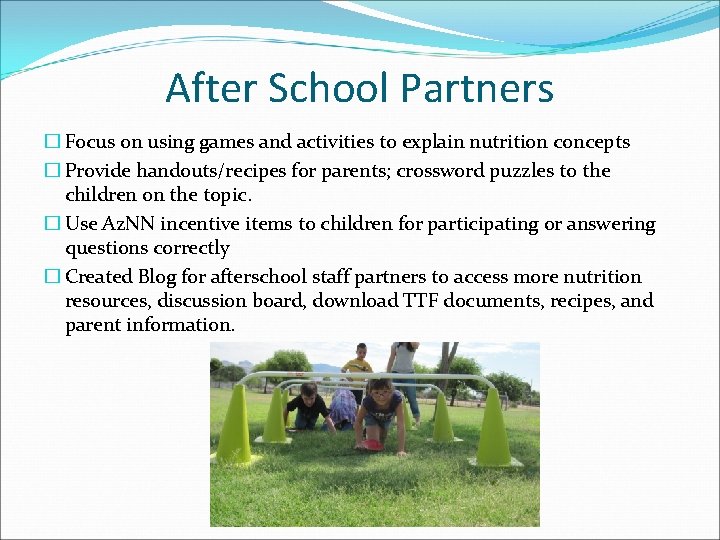 After School Partners

☐ Focus on using games and activities to explain nutrition concepts
☐ Provide handouts/recipes for parents; crossword puzzles to the children on the topic.
☐ Use AzNN incentive items to children for participating or answering questions correctly
☐ Created Blog for afterschool staff partners to access more nutrition resources, discussion board, download TTF documents, recipes, and parent information.